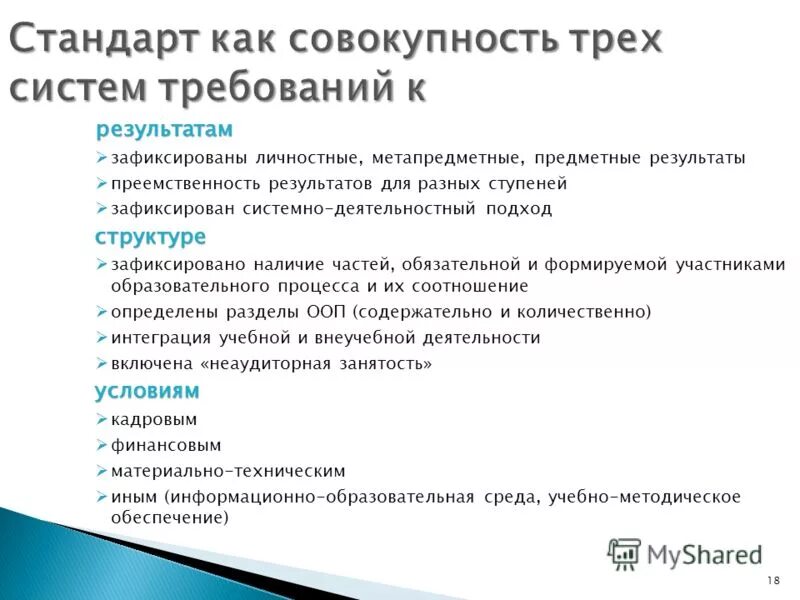 Стандарт как совокупность трех систем требований к

результатам

➢ зафиксированы личностные, метапредметные, предметные результаты

➢ преемственность результатов для разных ступеней

➢ зафиксирован системно-деятельностный подход

структуре

➢ зафиксировано наличие частей, обязательной и формируемой участниками образовательного процесса и их соотношение

➢ определены разделы ООП (содержательно и количественно)

➢ интеграция учебной и внеучебной деятельности

➢ включена «неаудиторная занятость»

условиям

➢ кадровым

➢ финансовым

➢ материально-техническим

➢ иным (информационно-образовательная среда, учебно-методическое обеспечение)

MyShared

18